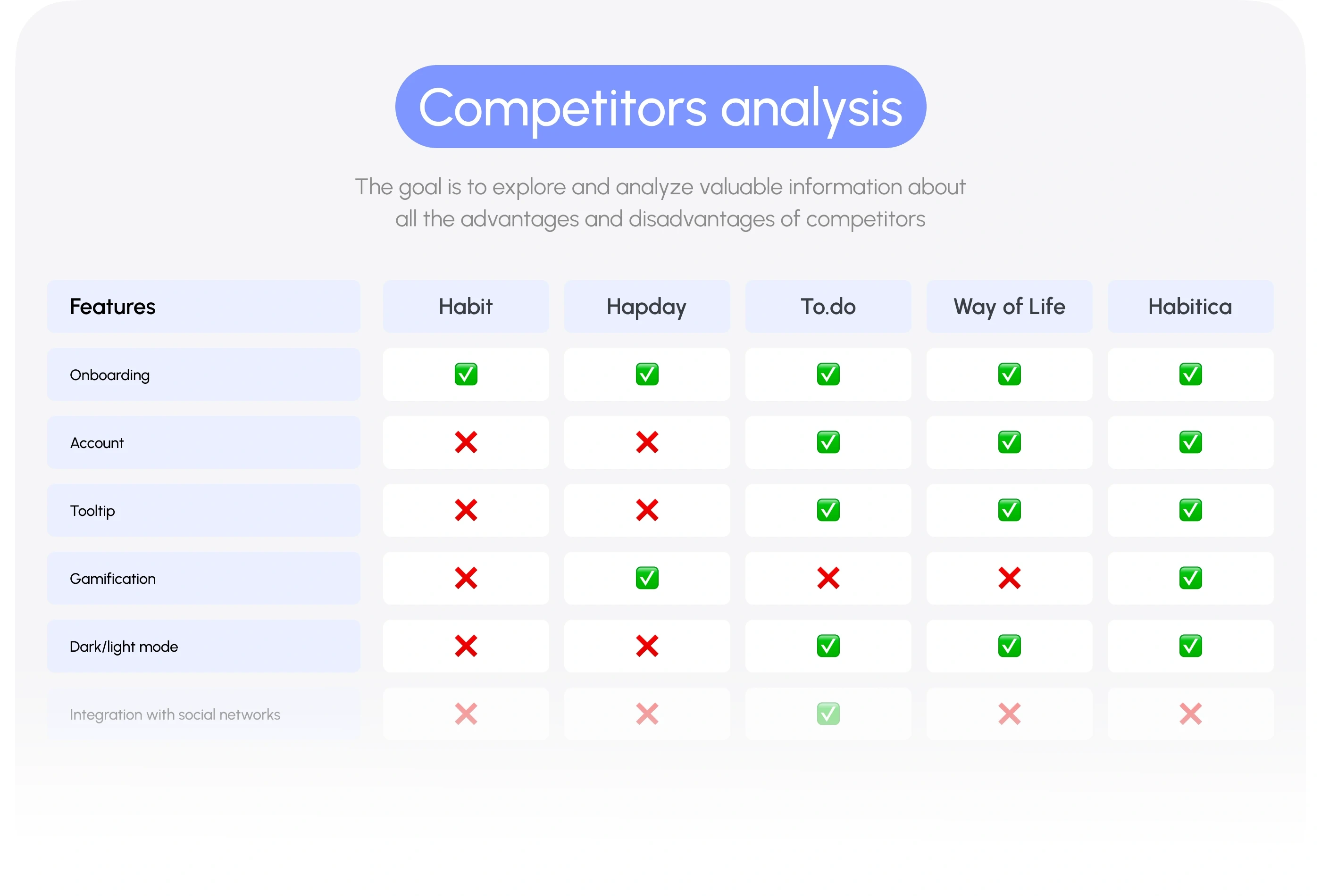 Competitors analysis

The goal is to explore and analyze valuable information about all the advantages and disadvantages of competitors

| Features | Habit | Hapday | To.do | Way of Life | Habitica |
|---|---|---|---|---|---|
| Onboarding | ✅ | ✅ | ✅ | ✅ | ✅ |
| Account | ❌ | ❌ | ✅ | ✅ | ✅ |
| Tooltip | ❌ | ❌ | ✅ | ✅ | ✅ |
| Gamification | ❌ | ✅ | ❌ | ❌ | ✅ |
| Dark/light mode | ❌ | ❌ | ✅ | ✅ | ✅ |
| Integration with social networks | ❌ | ❌ | ✅ | ❌ | ❌ |